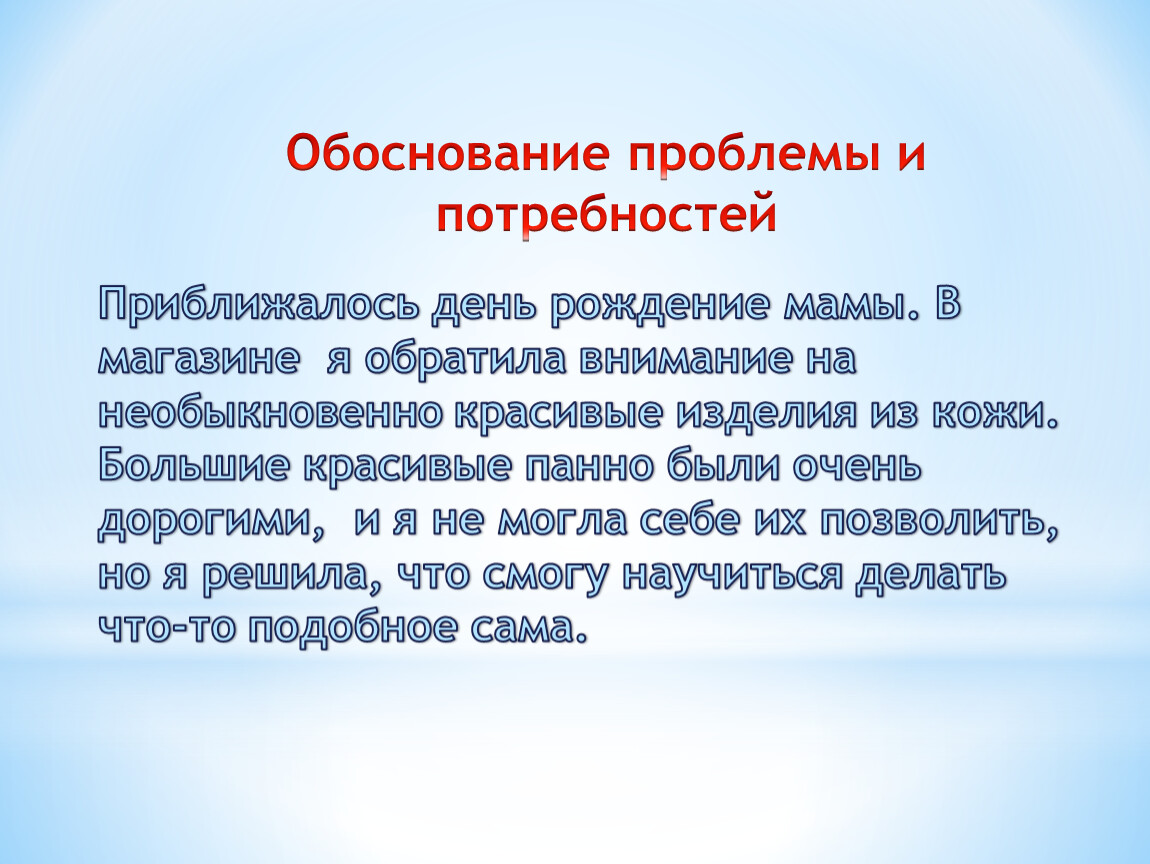 Обоснование проблемы и потребностей

Приближалось день рождение мамы. В магазине я обратила внимание на необыкновенно красивые изделия из кожи. Большие красивые панно были очень дорогими, и я не могла себе их позволить, но я решила, что смогу научиться делать что-то подобное сама.